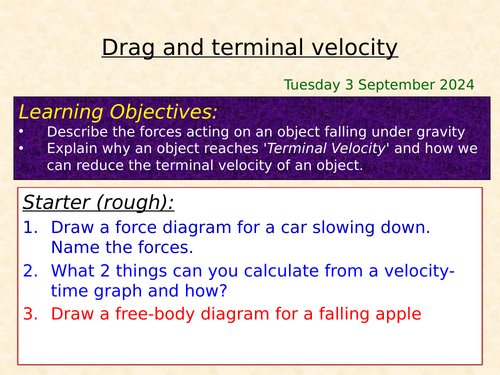 Drag and terminal velocity

Tuesday 3 September 2024

Learning Objectives:
• Describe the forces acting on an object falling under gravity
• Explain why an object reaches 'Terminal Velocity' and how we can reduce the terminal velocity of an object.

Starter (rough):
1. Draw a force diagram for a car slowing down. Name the forces.
2. What 2 things can you calculate from a velocity-time graph and how?
3. Draw a free-body diagram for a falling apple